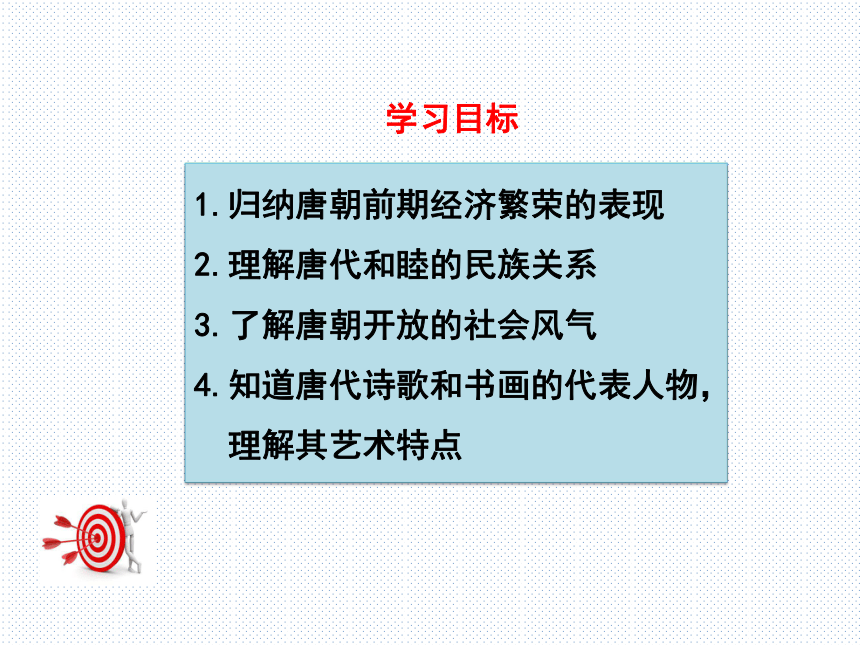 学习目标

1. 归纳唐朝前期经济繁荣的表现
2. 理解唐代和睦的民族关系
3. 了解唐朝开放的社会风气
4. 知道唐代诗歌和书画的代表人物，理解其艺术特点